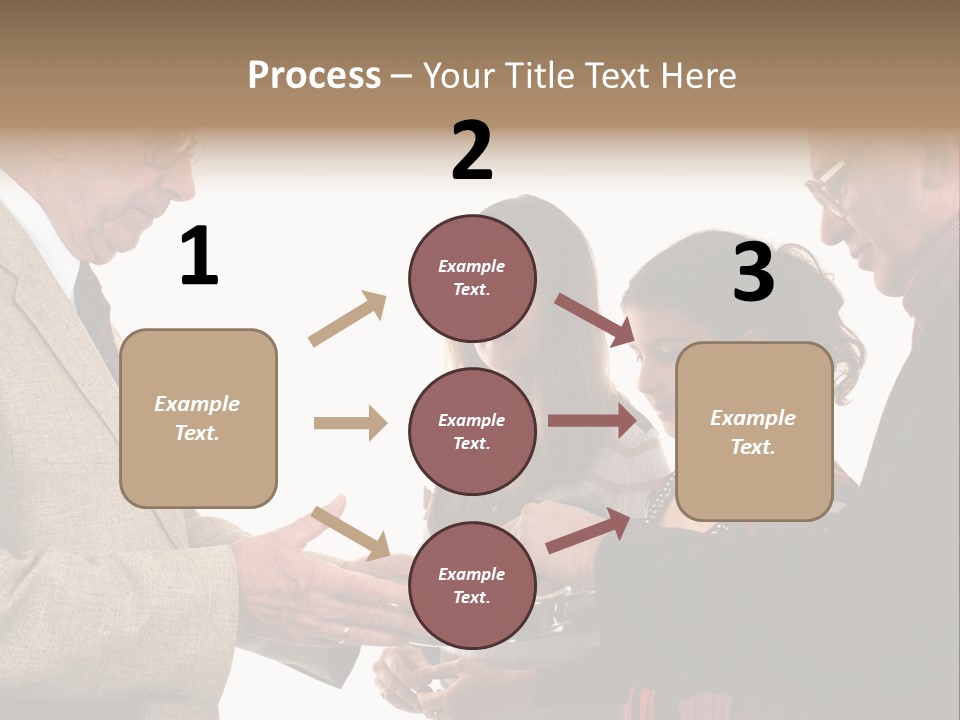 Process – Your Title Text Here

1

Example Text.

2

Example Text.

Example Text.

Example Text.

3

Example Text.